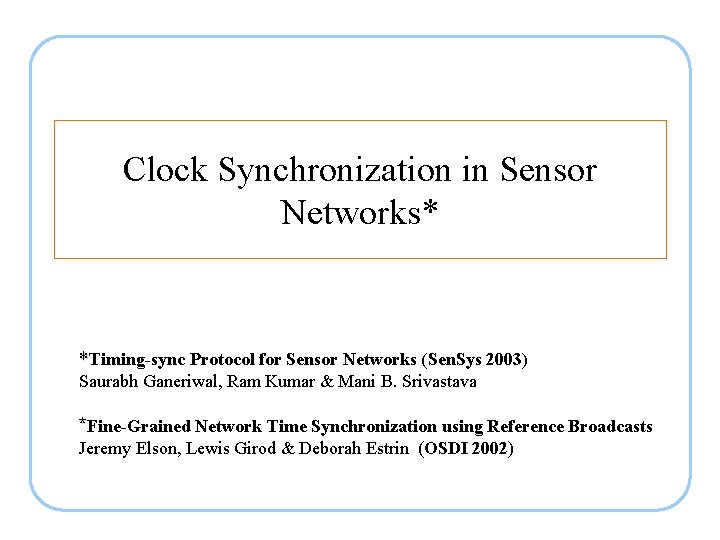 Clock Synchronization in Sensor Networks*

*Timing-sync Protocol for Sensor Networks (SenSys 2003)
Saurabh Ganeriwal, Ram Kumar & Mani B. Srivastava

*Fine-Grained Network Time Synchronization using Reference Broadcasts
Jeremy Elson, Lewis Girod & Deborah Estrin (OSDI 2002)